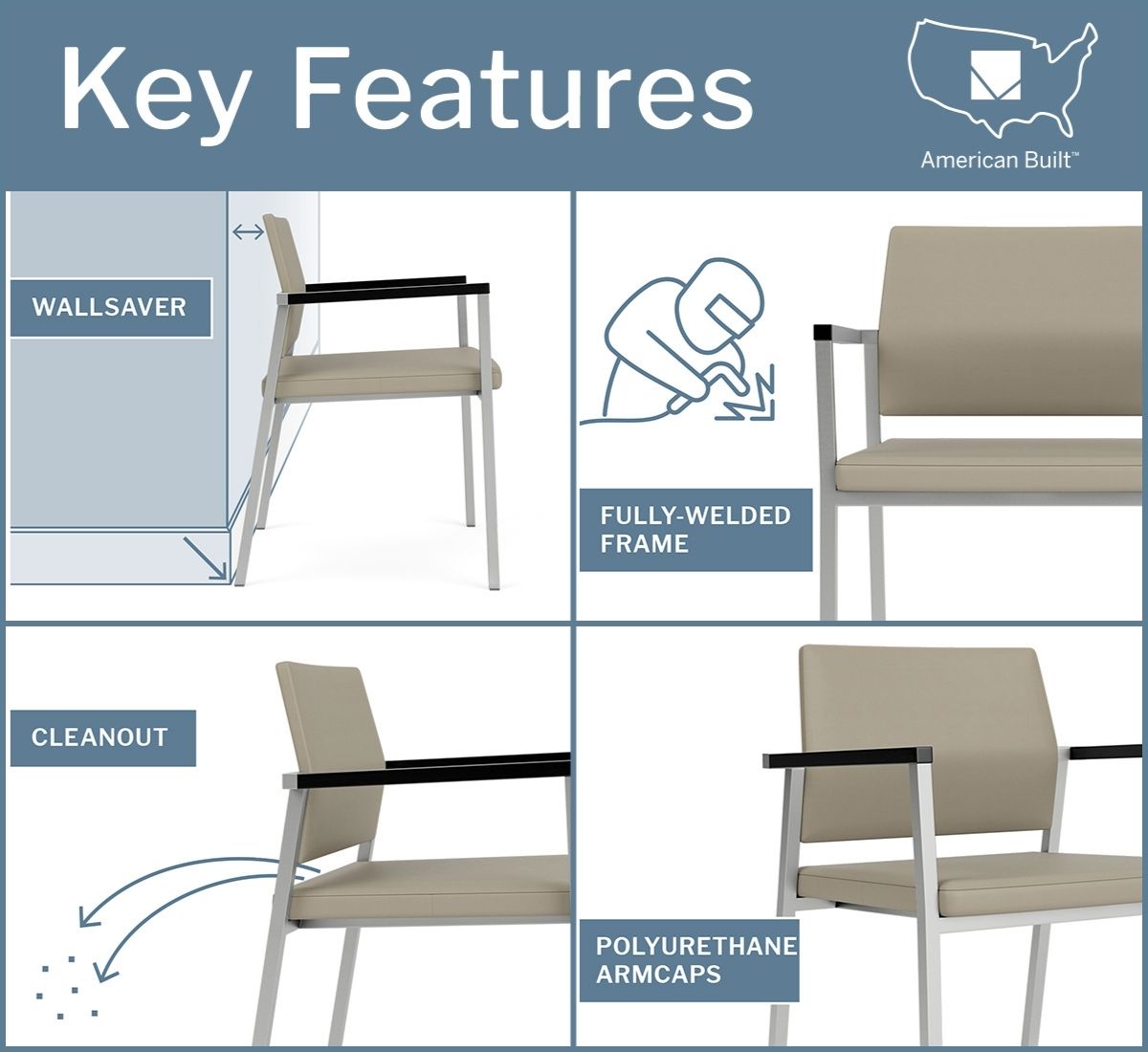 Key Features

American Built™

WALLSAVER

FULLY-WELDED FRAME

CLEANOUT

POLYURETHANE ARMCAPS